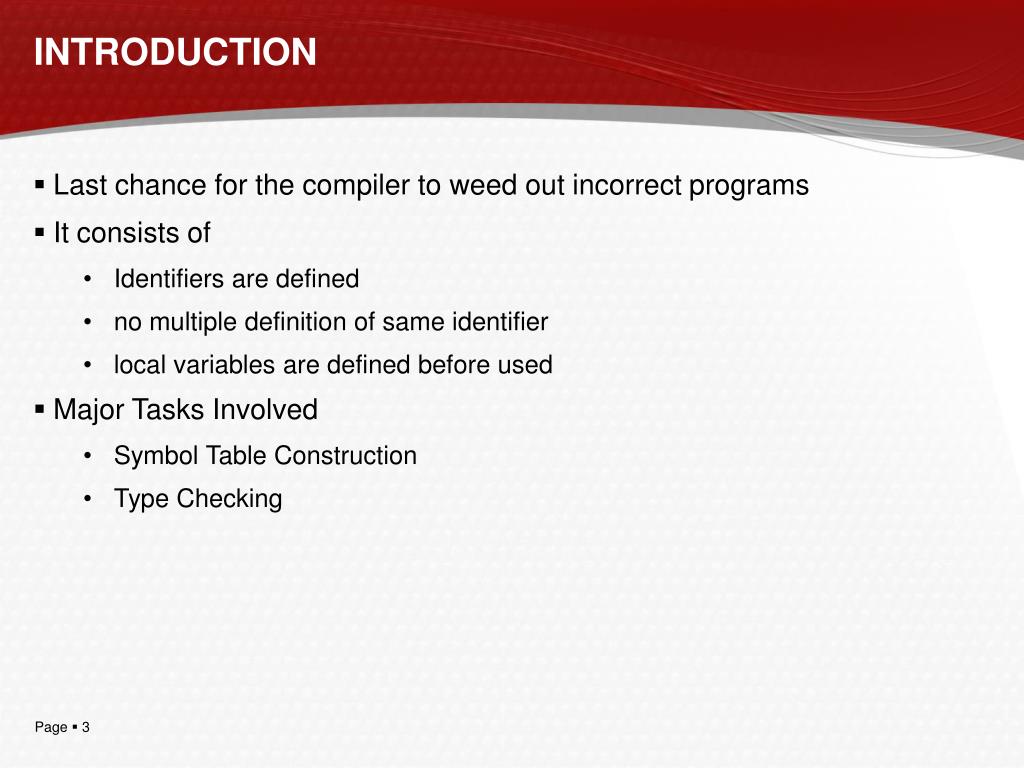 INTRODUCTION

▪ Last chance for the compiler to weed out incorrect programs
▪ It consists of
• Identifiers are defined
• no multiple definition of same identifier
• local variables are defined before used
▪ Major Tasks Involved
• Symbol Table Construction
• Type Checking

Page ▪ 3